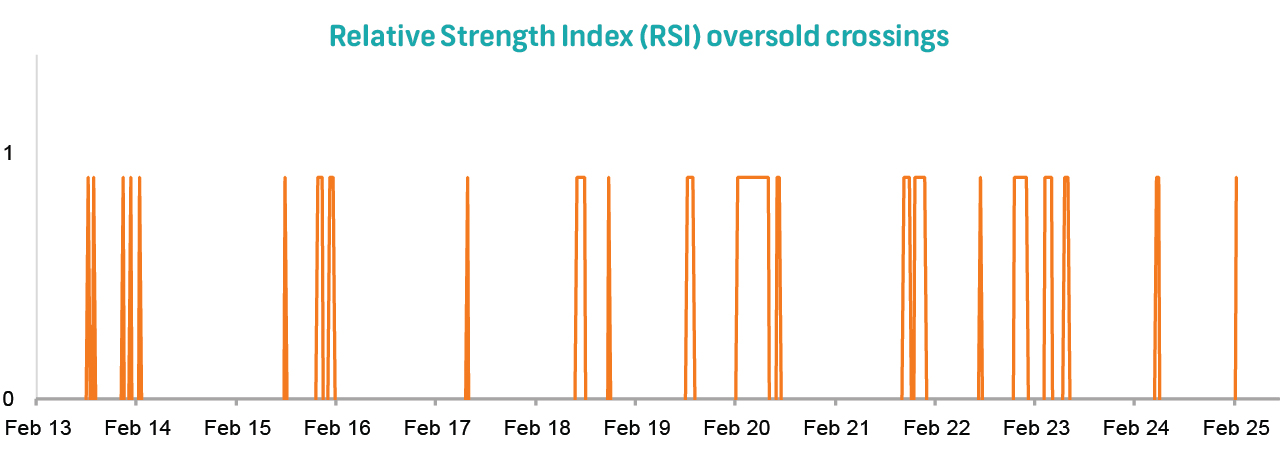 Relative Strength Index (RSI) oversold crossings

1

0

Feb 13 Feb 14 Feb 15 Feb 16 Feb 17 Feb 18 Feb 19 Feb 20 Feb 21 Feb 22 Feb 23 Feb 24 Feb 25